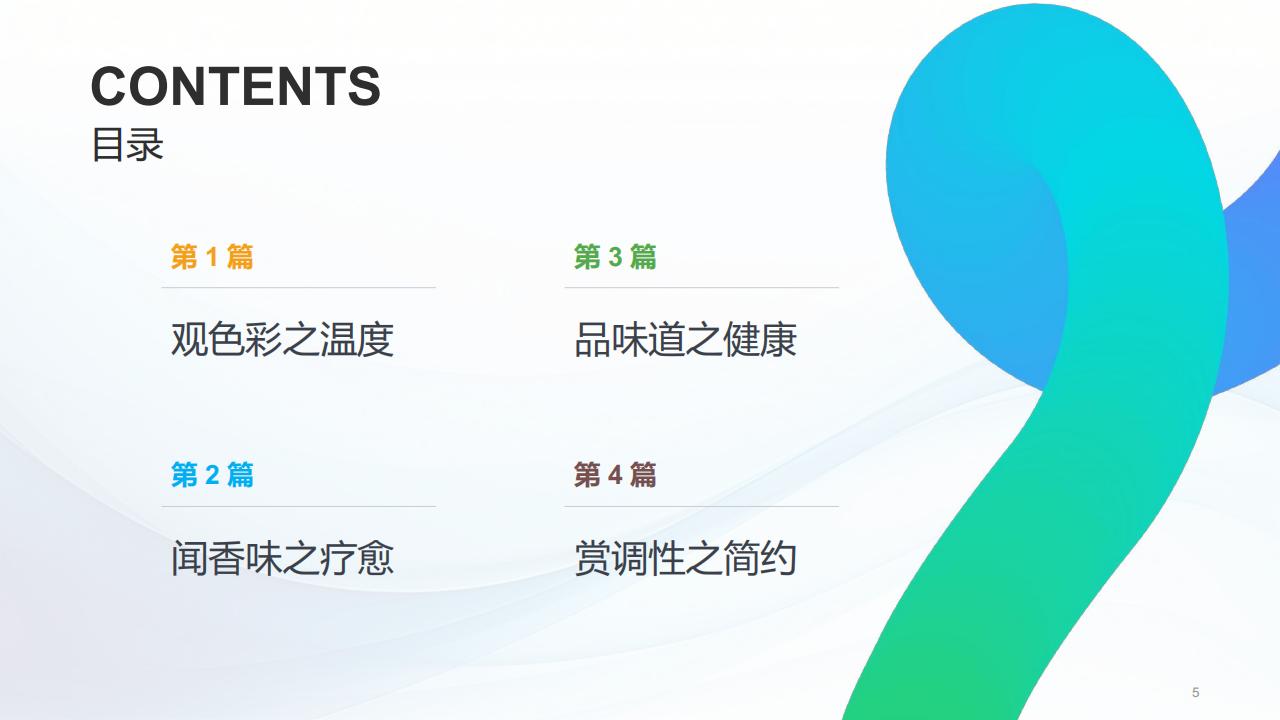 CONTENTS
目录

第 1 篇

观色彩之温度

第 2 篇

闻香味之疗愈

第 3 篇

品味道之健康

第 4 篇

赏调性之简约

5